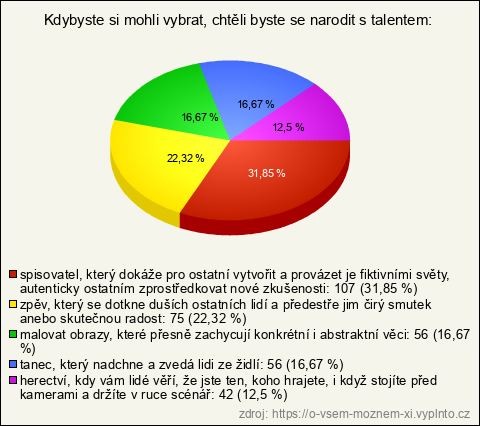 Kdybyste si mohli vybrat, chtěli byste se narodit s talentem:

16,67 %

16,67 %

12,5 %

22,32 %

31,85 %

spisovatel, který dokáže pro ostatní vytvořit a provázet je fiktivními světy, autenticky ostatním zprostředkovat nové zkušenosti: 107 (31,85 %)

zpěv, který se dotkne duších ostatních lidí a předestře jim čirý smutek anebo skutečnou radost: 75 (22,32 %)

malovat obrazy, které přesně zachycují konkrétní i abstraktní věci: 56 (16,67 %)

tanec, který nadchne a zvedá lidi ze židlí: 56 (16,67 %)

herectví, kdy vám lidé věří, že jste ten, koho hrajete, i když stojíte před kamerami a držíte v ruce scénář: 42 (12,5 %)

zdroj: https://o-vsem-moznem-xi.vyplnto.cz